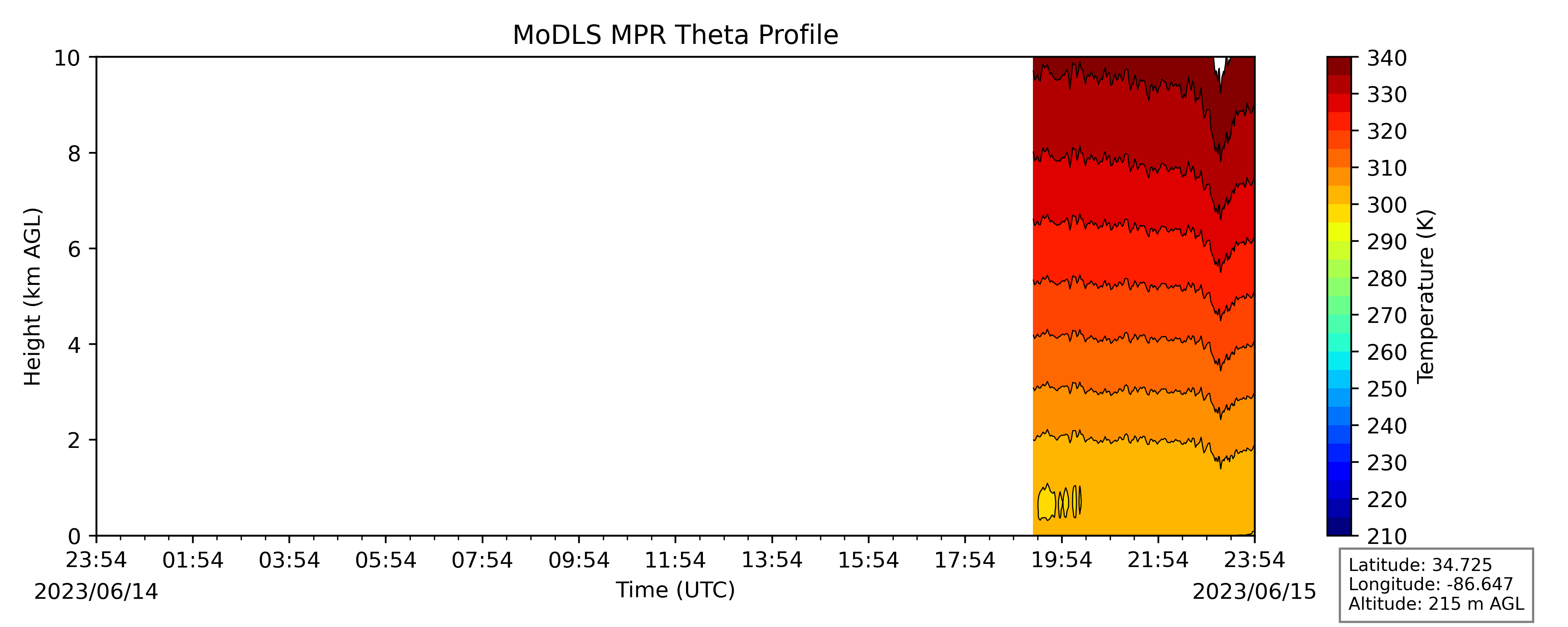 MoDLS MPR Theta Profile

Height (km AGL)

10
8
6
4
2
0

23:54 01:54 03:54 05:54 07:54 09:54 11:54 13:54 15:54 17:54 19:54 21:54 23:54

2023/06/14

Time (UTC)

2023/06/15

340
330
320
310
300
290
280
270
260
250
240
230
220
210

Temperature (K)

Latitude: 34.725
Longitude: -86.647
Altitude: 215 m AGL